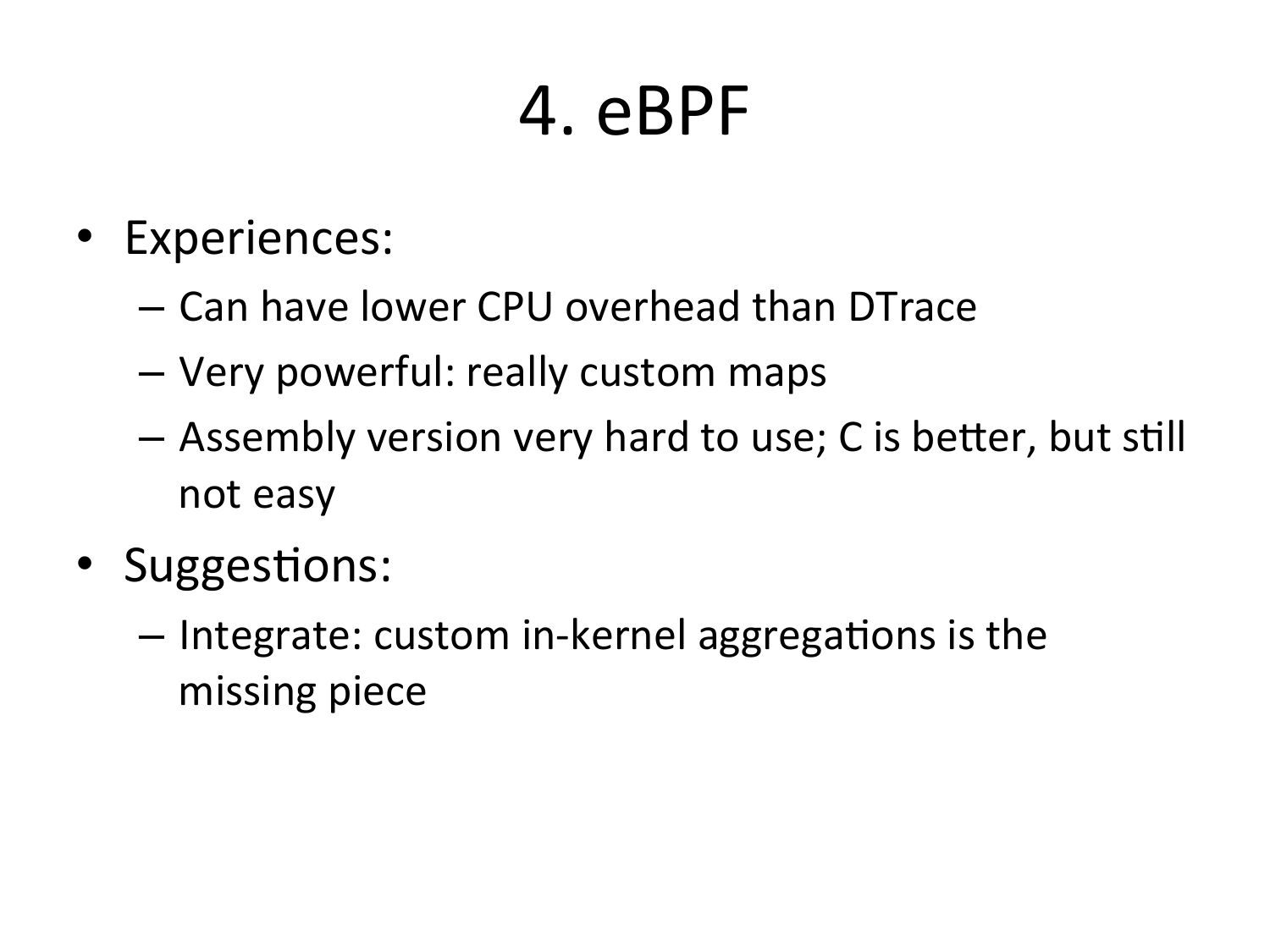 4. eBPF

• Experiences:
– Can have lower CPU overhead than DTrace
– Very powerful: really custom maps
– Assembly version very hard to use; C is better, but still not easy

• Suggestions:
– Integrate: custom in-kernel aggregations is the missing piece